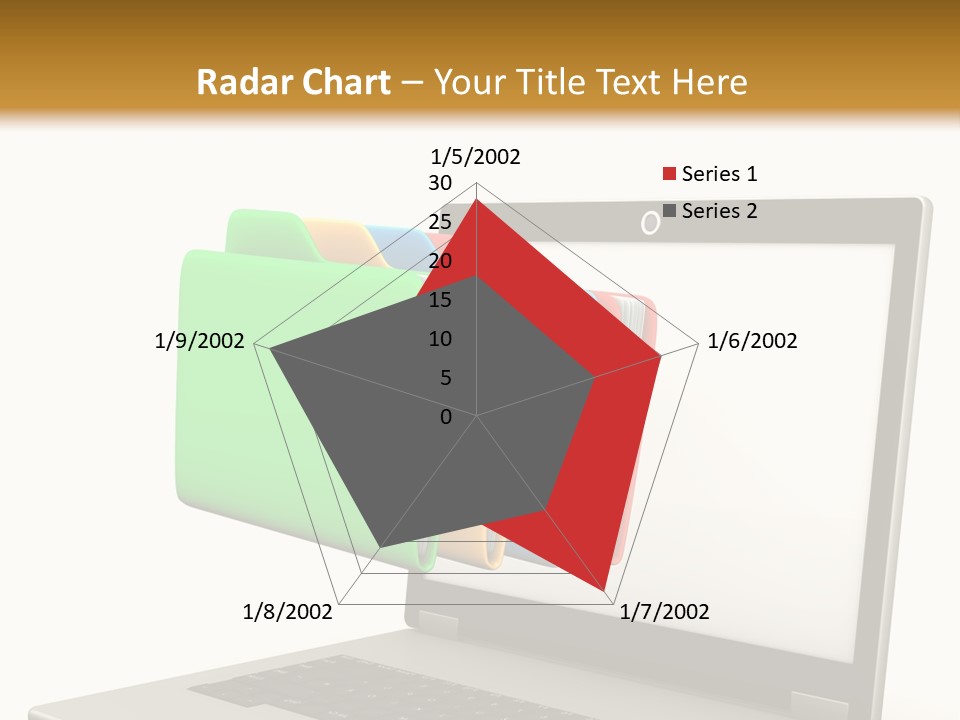 Radar Chart – Your Title Text Here

1/5/2002
30
25
20
15
10
5
0
1/6/2002
1/7/2002
1/8/2002
1/9/2002

Series 1
Series 2